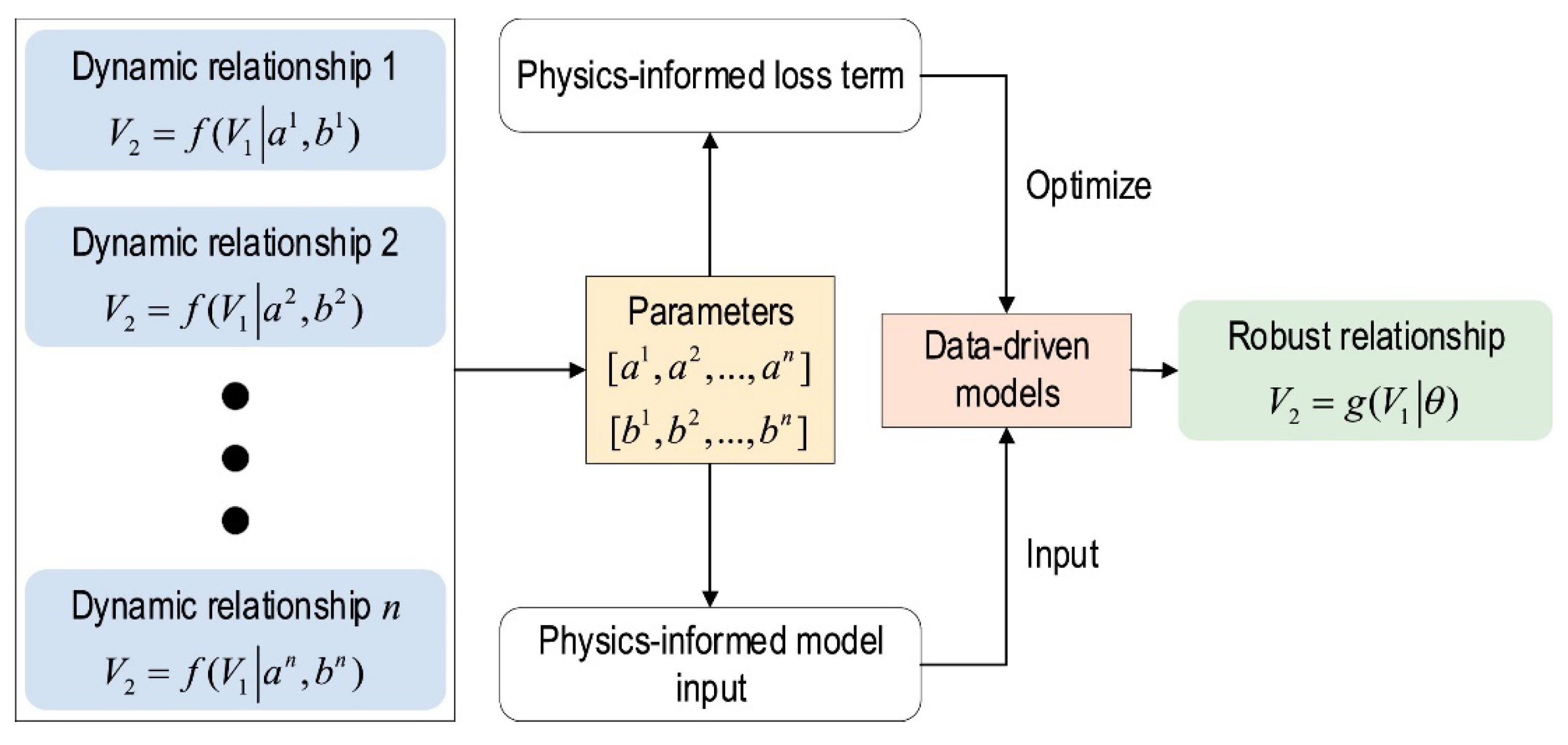 Dynamic relationship 1
$V_2 = f(V_1 | a^1, b^1)$

Dynamic relationship 2
$V_2 = f(V_1 | a^2, b^2)$

Dynamic relationship $n$
$V_2 = f(V_1 | a^n, b^n)$

Physics-informed loss term

Parameters
$[a^1, a^2, ..., a^n]$
$[b^1, b^2, ..., b^n]$

Physics-informed model input

Optimize

Data-driven models

Input

Robust relationship
$V_2 = g(V_1 | \theta)$